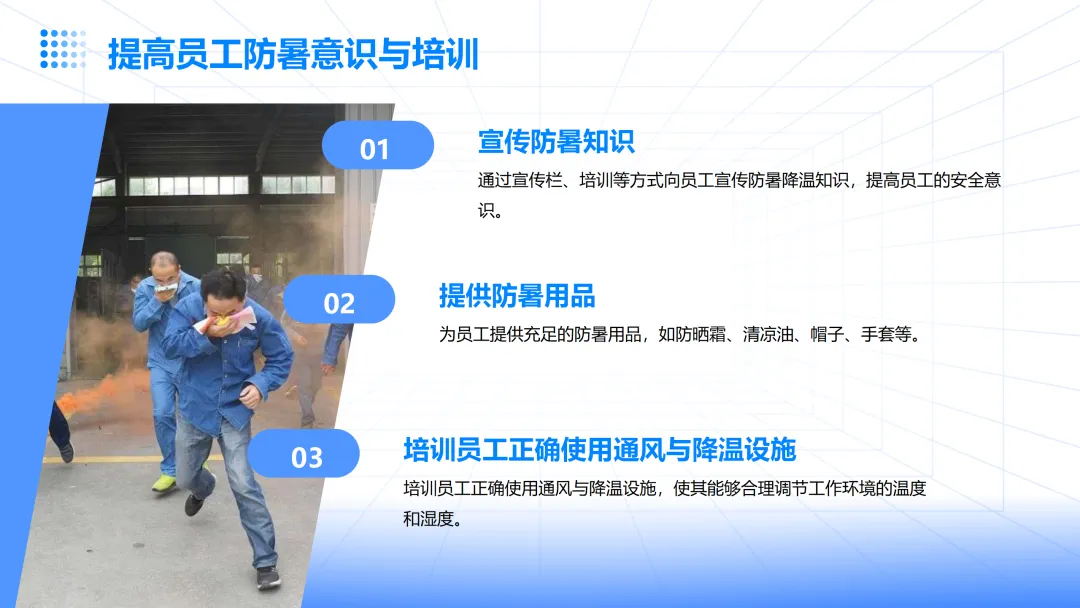 提高员工防暑意识与培训

01

宣传防暑知识

通过宣传栏、培训等方式向员工宣传防暑降温知识，提高员工的安全意识。

02

提供防暑用品

为员工提供充足的防暑用品，如防晒霜、清凉油、帽子、手套等。

03

培训员工正确使用通风与降温设施

培训员工正确使用通风与降温设施，使其能够合理调节工作环境的温度和湿度。